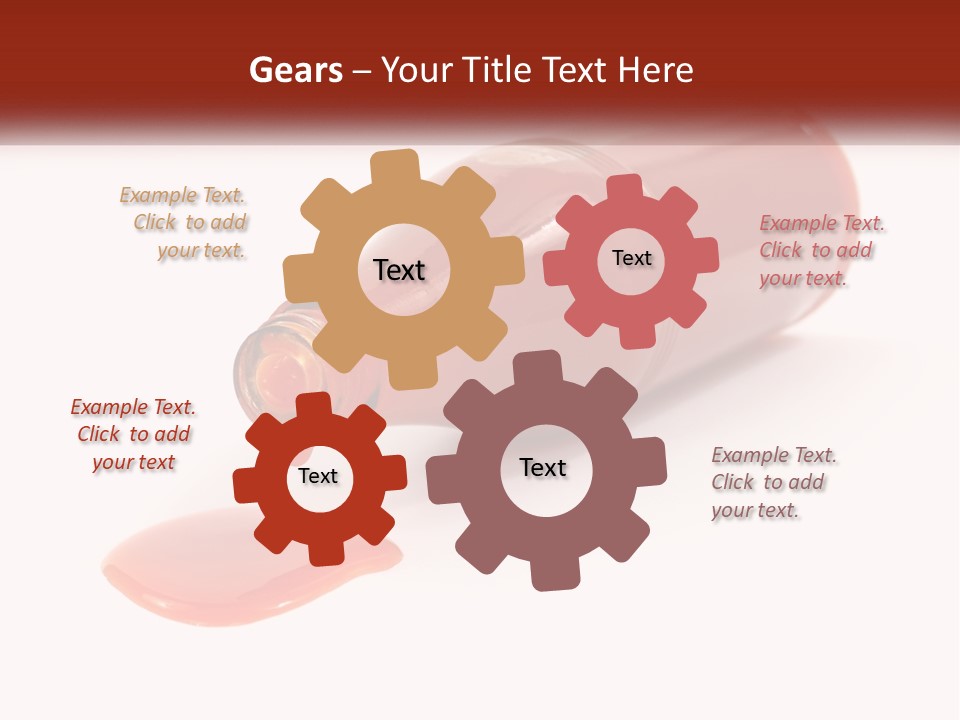 Gears – Your Title Text Here

Example Text. Click to add your text.

Text

Text

Example Text. Click to add your text.

Example Text. Click to add your text

Text

Text

Example Text. Click to add your text.